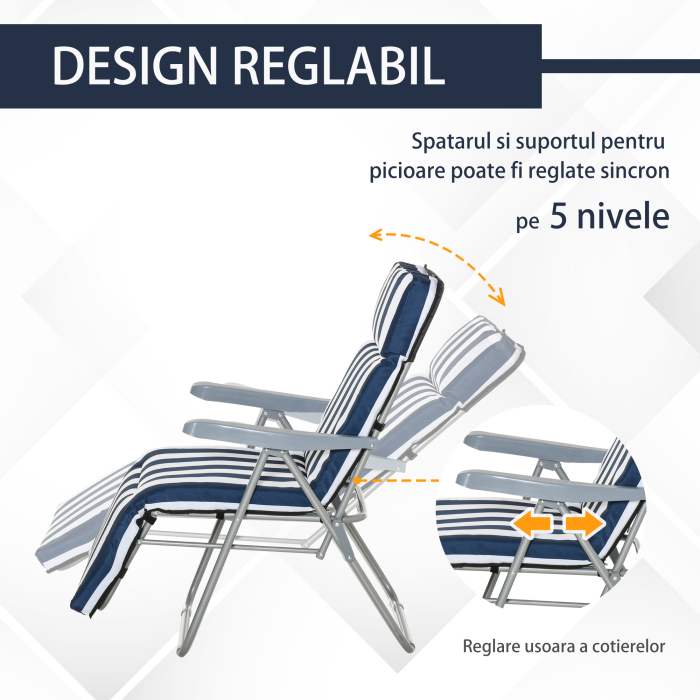 DESIGN REGLABIL

Spatarul si suportul pentru picioare poate fi reglate sincron pe 5 nivele

Reglare usoara a cotierelor